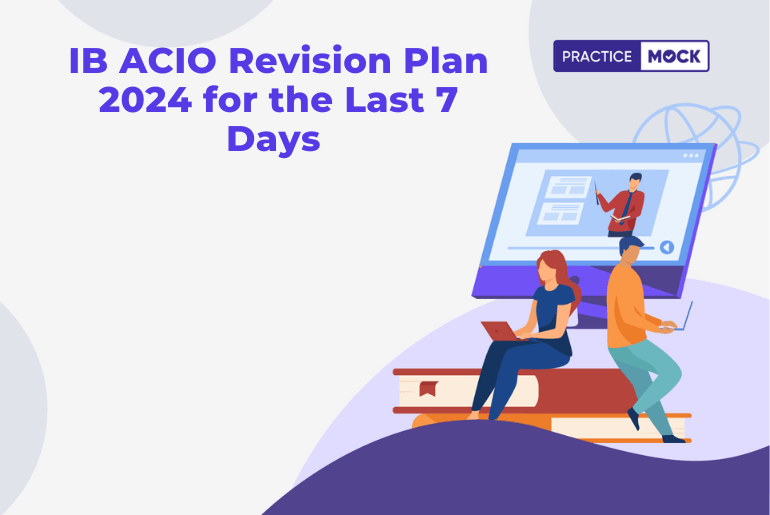 IB ACIO Revision Plan 2024 for the Last 7 Days

PRACTICE MOCK